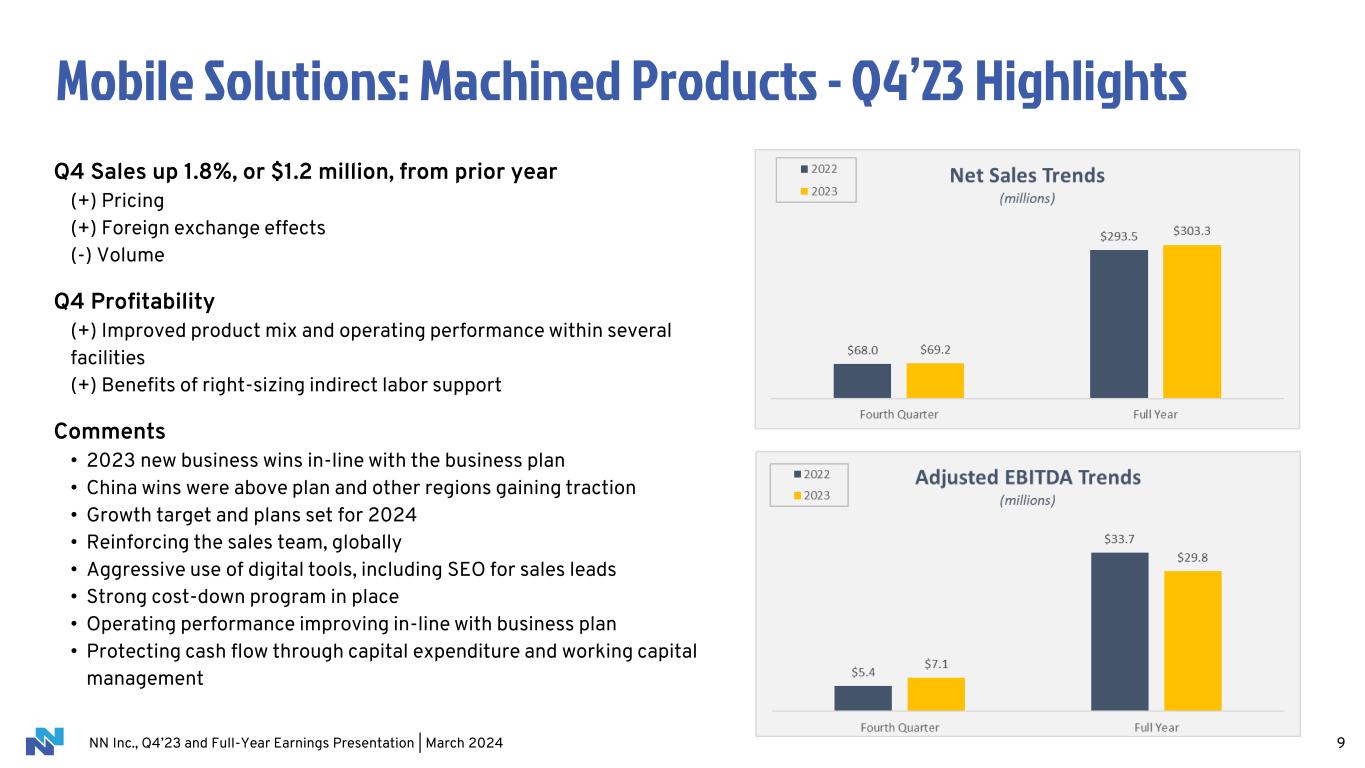 Mobile Solutions: Machined Products - Q4'23 Highlights

Q4 Sales up 1.8%, or $1.2 million, from prior year
(+) Pricing
(+) Foreign exchange effects
(-) Volume

Q4 Profitability
(+) Improved product mix and operating performance within several facilities
(+) Benefits of right-sizing indirect labor support

Comments
• 2023 new business wins in-line with the business plan
• China wins were above plan and other regions gaining traction
• Growth target and plans set for 2024
• Reinforcing the sales team, globally
• Aggressive use of digital tools, including SEO for sales leads
• Strong cost-down program in place
• Operating performance improving in-line with business plan
• Protecting cash flow through capital expenditure and working capital management

2022
2023
Net Sales Trends
(millions)
$68.0 $69.2
$293.5 $303.3
Fourth Quarter
Full Year

2022
2023
Adjusted EBITDA Trends
(millions)
$5.4 $7.1
$33.7 $29.8
Fourth Quarter
Full Year

NN Inc., Q4'23 and Full-Year Earnings Presentation | March 2024
9